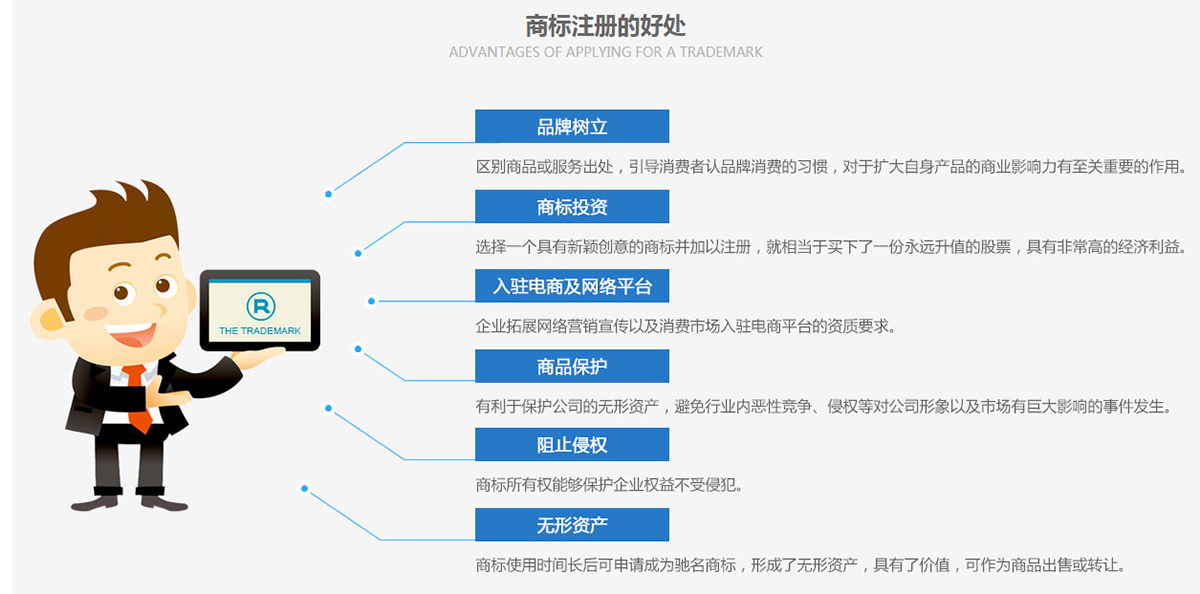 商标注册的好处
ADVANTAGES OF APPLYING FOR A TRADEMARK

R
THE TRADEMARK

品牌树立
区别商品或服务出处，引导消费者认品牌消费的习惯，对于扩大自身产品的商业影响力有至关重要的作用。

商标投资
选择一个具有新颖创意的商标并加以注册，就相当于买下了一份永远升值的股票，具有非常高的经济利益。

入驻电商及网络平台
企业拓展网络营销宣传以及消费市场入驻电商平台的资质要求。

商品保护
有利于保护公司的无形资产，避免行业内恶性竞争、侵权等对公司形象以及市场有巨大影响的事件发生。

阻止侵权
商标所有权能够保护企业权益不受侵犯。

无形资产
商标使用时间长后可申请成为驰名商标，形成了无形资产，具有了价值，可作为商品出售或转让。